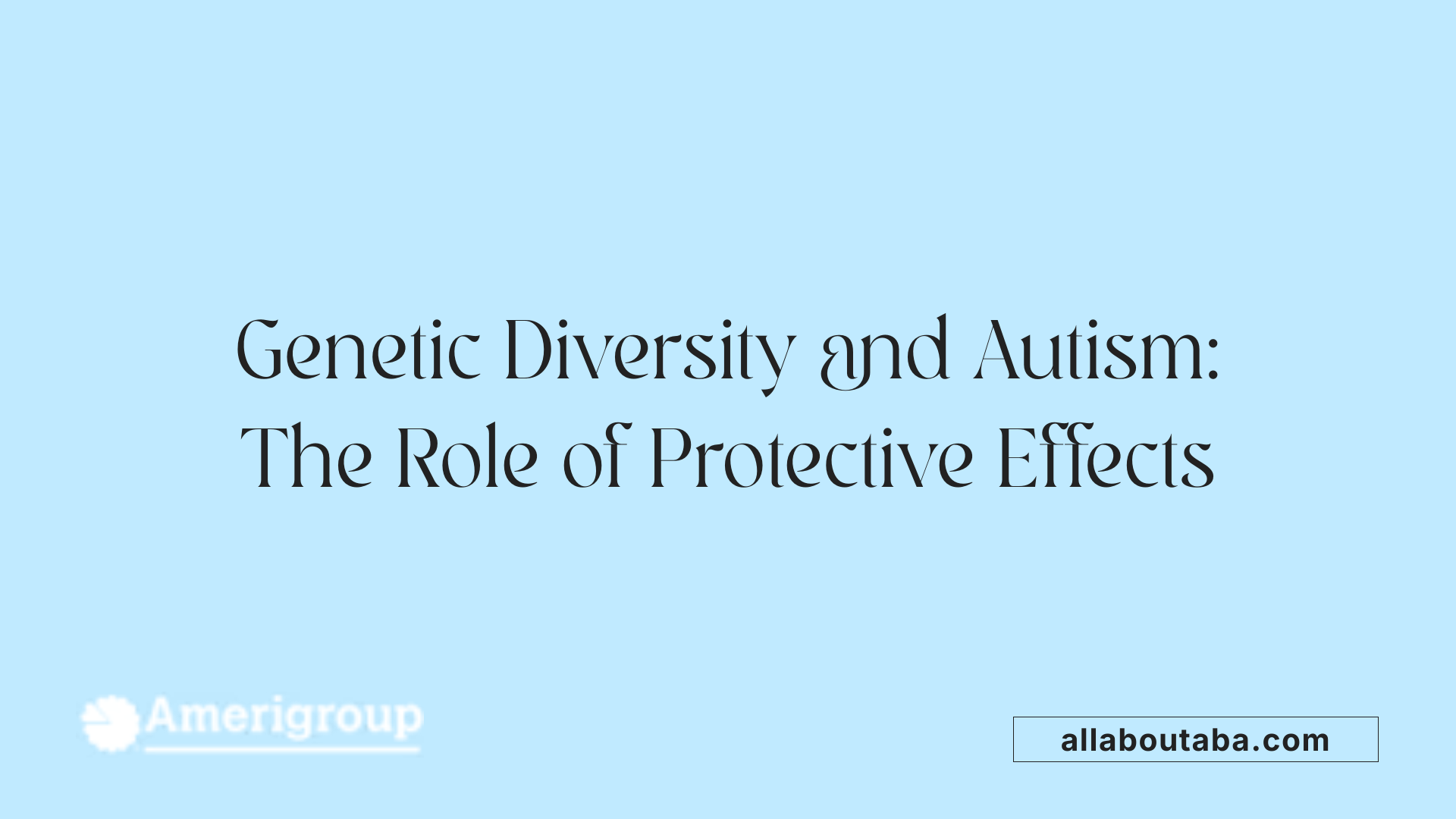 Genetic Diversity and Autism: The Role of Protective Effects

Amerigroup

allaboutaba.com